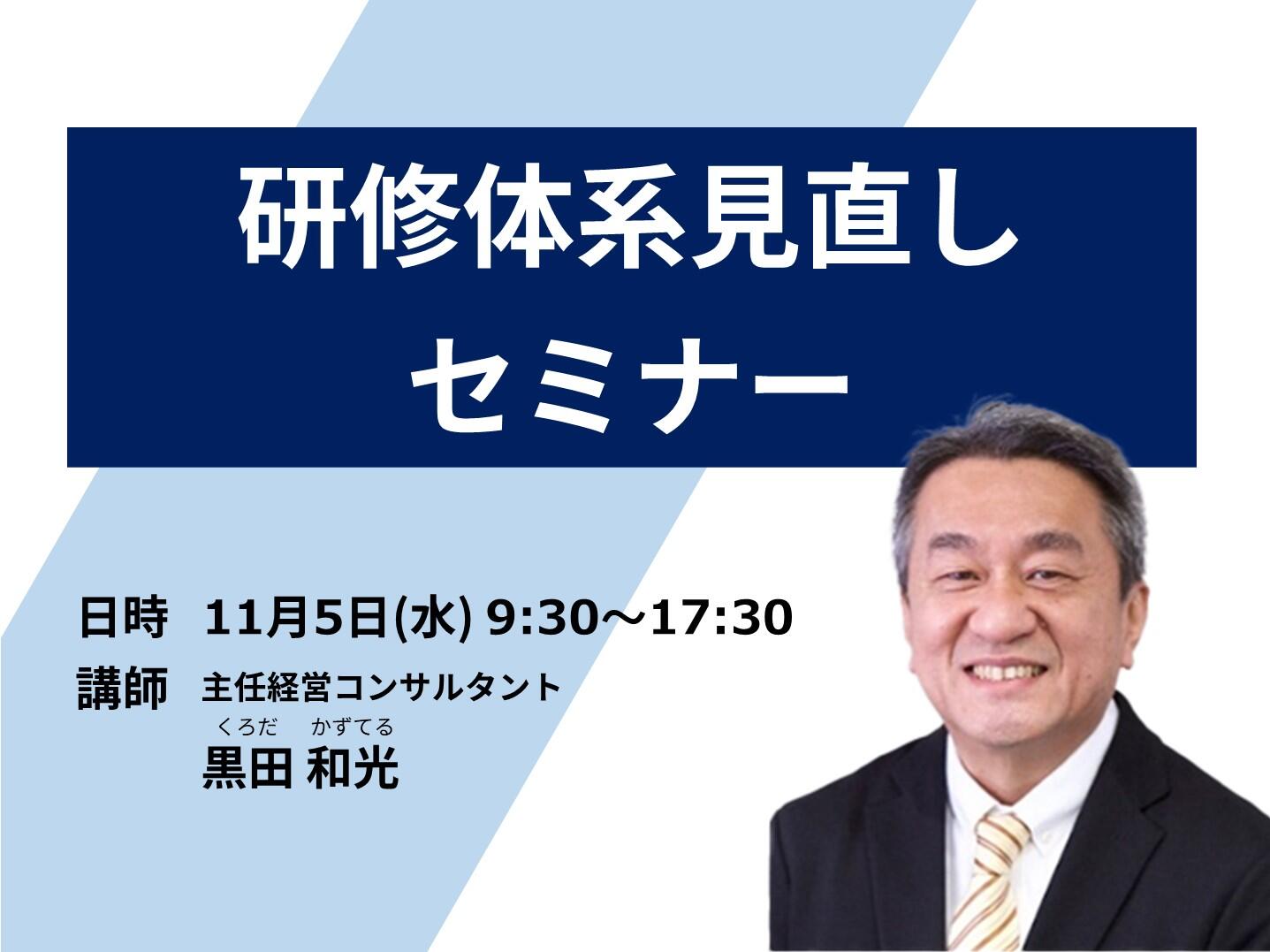 研修体系見直し
セミナー

日時　11月5日(水) 9:30～17:30
講師　主任経営コンサルタント
くろだ　かずてる
黒田 和光